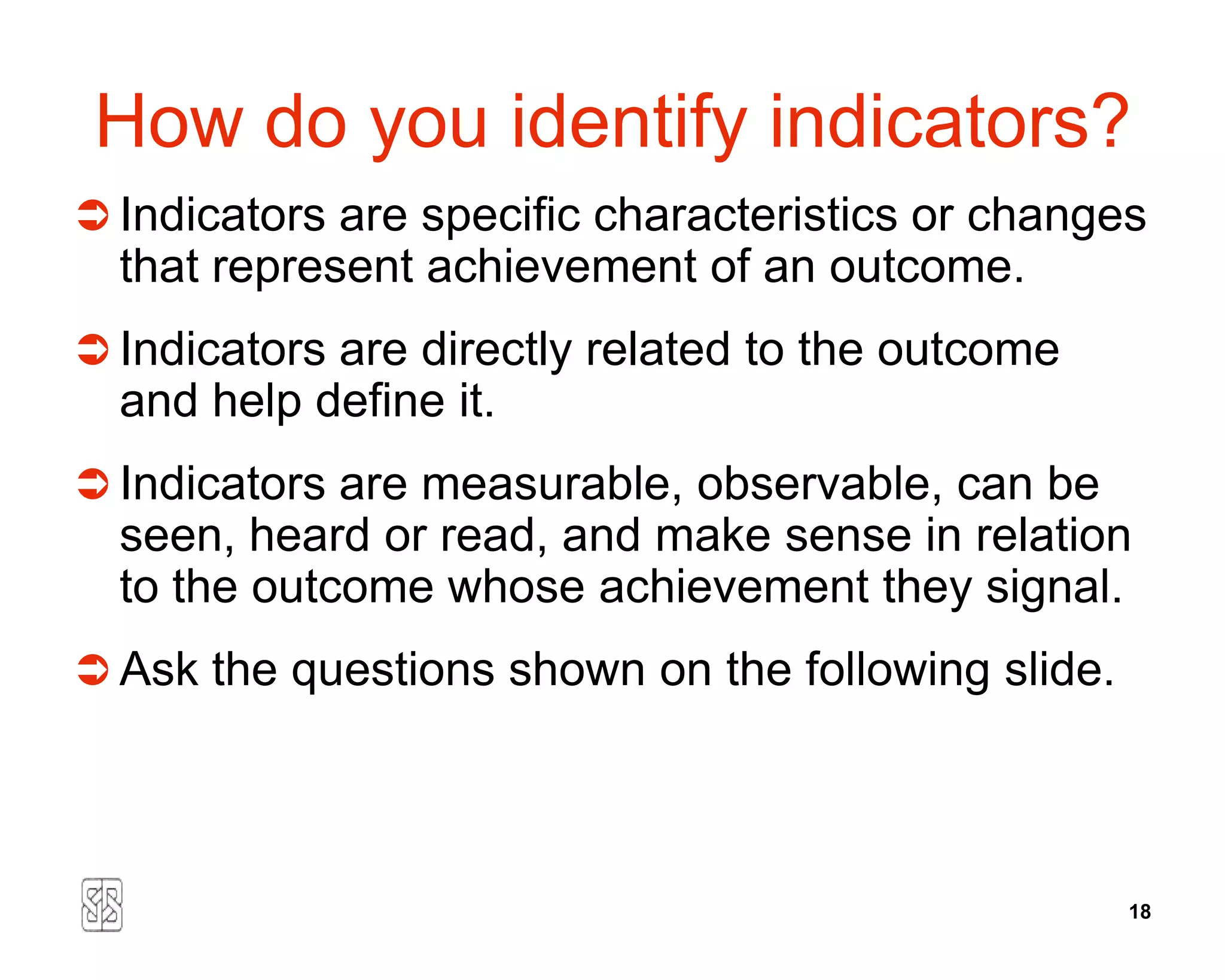 How do you identify indicators?

➲ Indicators are specific characteristics or changes that represent achievement of an outcome.

➲ Indicators are directly related to the outcome and help define it.

➲ Indicators are measurable, observable, can be seen, heard or read, and make sense in relation to the outcome whose achievement they signal.

➲ Ask the questions shown on the following slide.

18